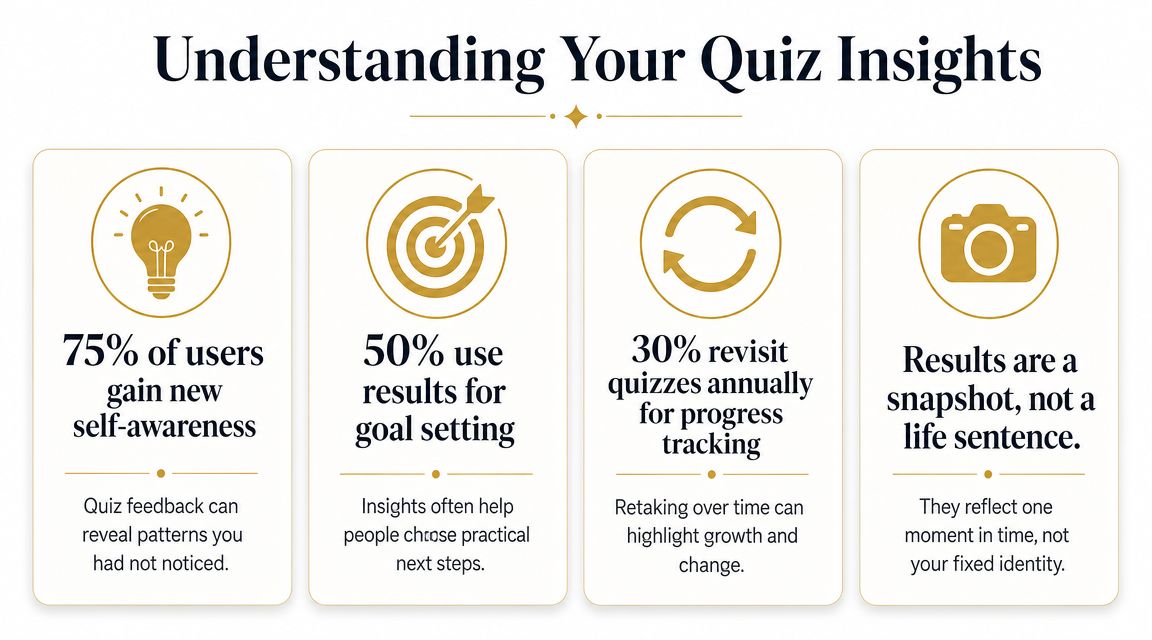 Understanding Your Quiz Insights

75% of users gain new self-awareness

Quiz feedback can reveal patterns you had not noticed.

50% use results for goal setting

Insights often help people choose practical next steps.

30% revisit quizzes annually for progress tracking

Retaking over time can highlight growth and change.

Results are a snapshot, not a life sentence.

They reflect one moment in time, not your fixed identity.